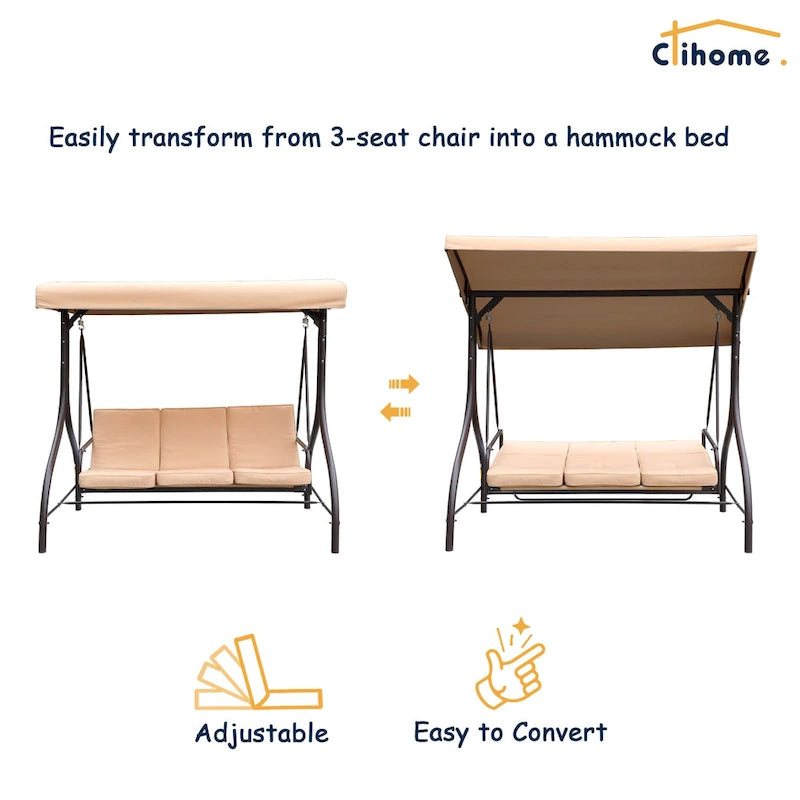 Ctihome.

Easily transform from 3-seat chair into a hammock bed

Adjustable

Easy to Convert